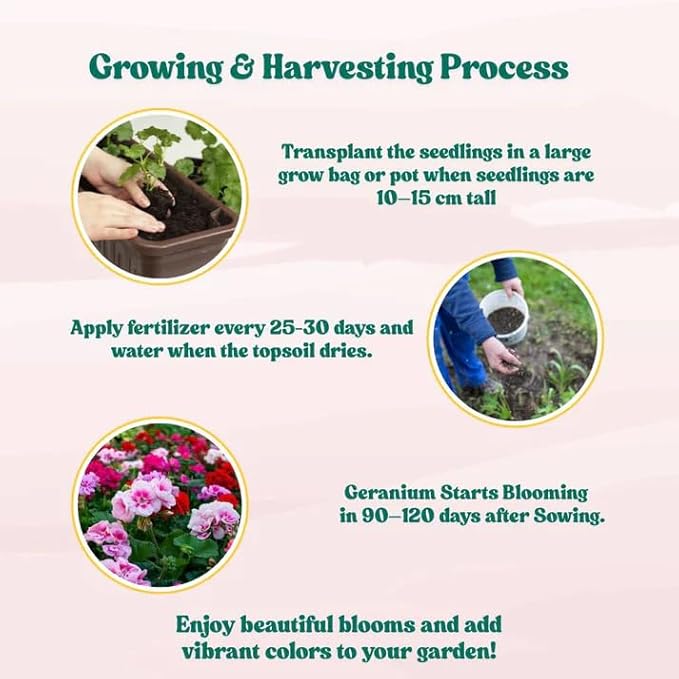 Growing & Harvesting Process

Transplant the seedlings in a large grow bag or pot when seedlings are 10–15 cm tall

Apply fertilizer every 25-30 days and water when the topsoil dries.

Geranium Starts Blooming in 90–120 days after Sowing.

Enjoy beautiful blooms and add vibrant colors to your garden!